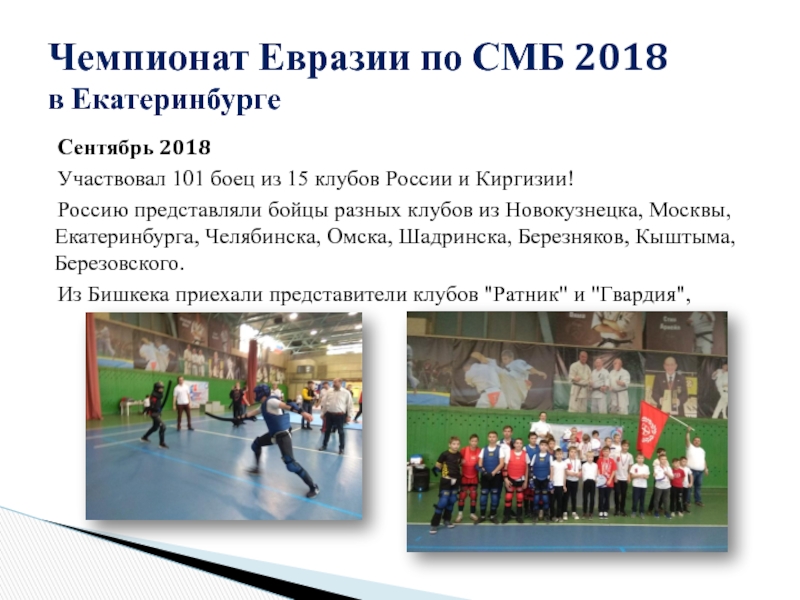 Чемпионат Евразии по СМБ 2018
в Екатеринбурге

Сентябрь 2018

Участвовал 101 боец из 15 клубов России и Киргизии!

Россию представляли бойцы разных клубов из Новокузнецка, Москвы, Екатеринбурга, Челябинска, Омска, Шадринска, Березняков, Кыштыма, Березовского.

Из Бишкека приехали представители клубов "Ратник" и "Гвардия",